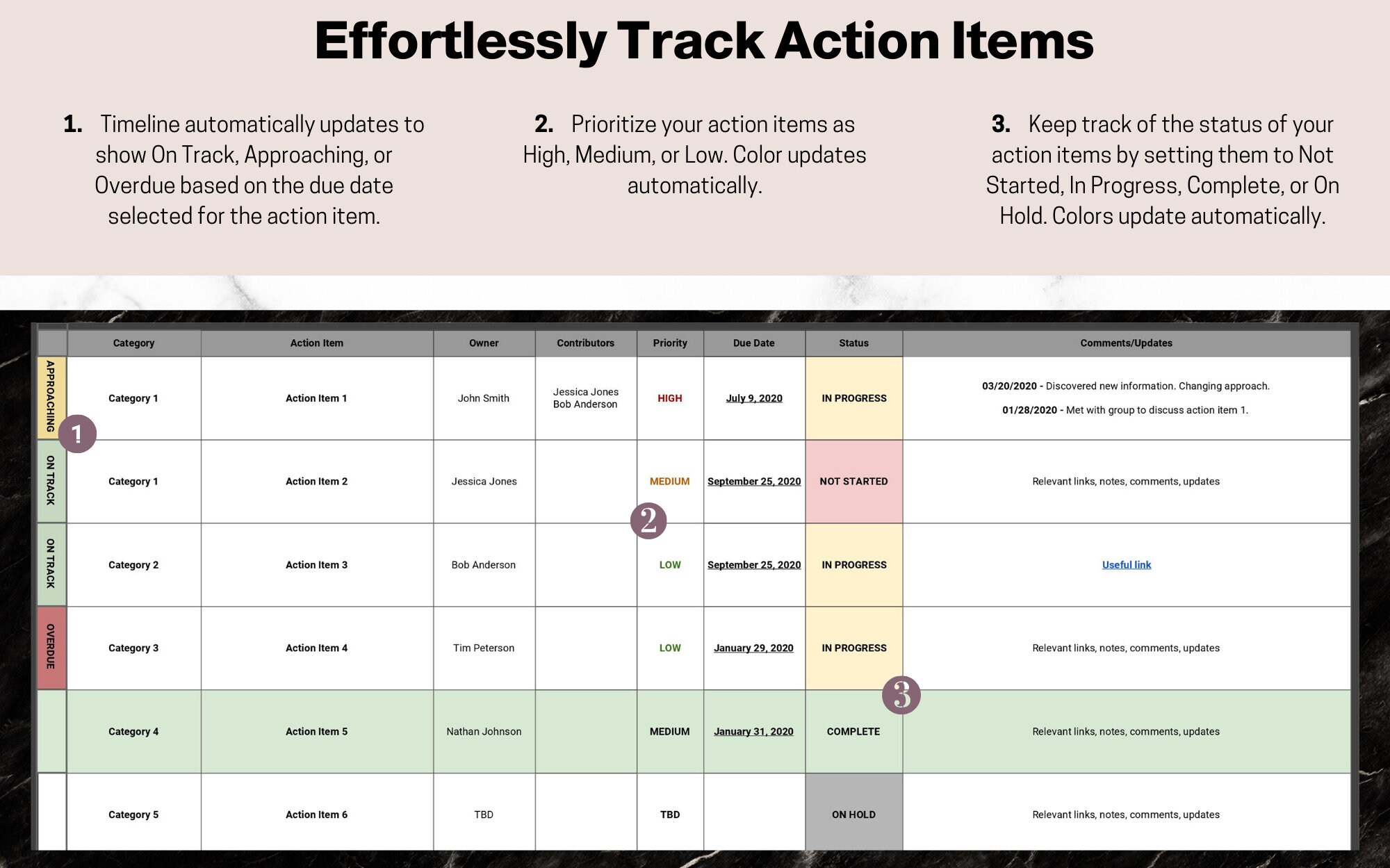 Effortlessly Track Action Items

1. Timeline automatically updates to show On Track, Approaching, or Overdue based on the due date selected for the action item.

2. Prioritize your action items as High, Medium, or Low. Color updates automatically.

3. Keep track of the status of your action items by setting them to Not Started, In Progress, Complete, or On Hold. Colors update automatically.

| | Category | Action Item | Owner | Contributors | Priority | Due Date | Status | Comments/Updates |
|---|---|---|---|---|---|---|---|---|
| APPROACHING | Category 1 | Action Item 1 | John Smith | Jessica Jones Bob Anderson | HIGH | July 9, 2020 | IN PROGRESS | 03/20/2020 - Discovered new information. Changing approach. 01/28/2020 - Met with group to discuss action item 1. |
| ON TRACK | Category 1 | Action Item 2 | Jessica Jones | | MEDIUM | September 25, 2020 | NOT STARTED | Relevant links, notes, comments, updates |
| ON TRACK | Category 2 | Action Item 3 | Bob Anderson | | LOW | September 25, 2020 | IN PROGRESS | Useful link |
| OVERDUE | Category 3 | Action Item 4 | Tim Peterson | | LOW | January 29, 2020 | IN PROGRESS | Relevant links, notes, comments, updates |
| | Category 4 | Action Item 5 | Nathan Johnson | | MEDIUM | January 31, 2020 | COMPLETE | Relevant links, notes, comments, updates |
| | Category 5 | Action Item 6 | TBD | | TBD | | ON HOLD | Relevant links, notes, comments, updates |

1
2
3